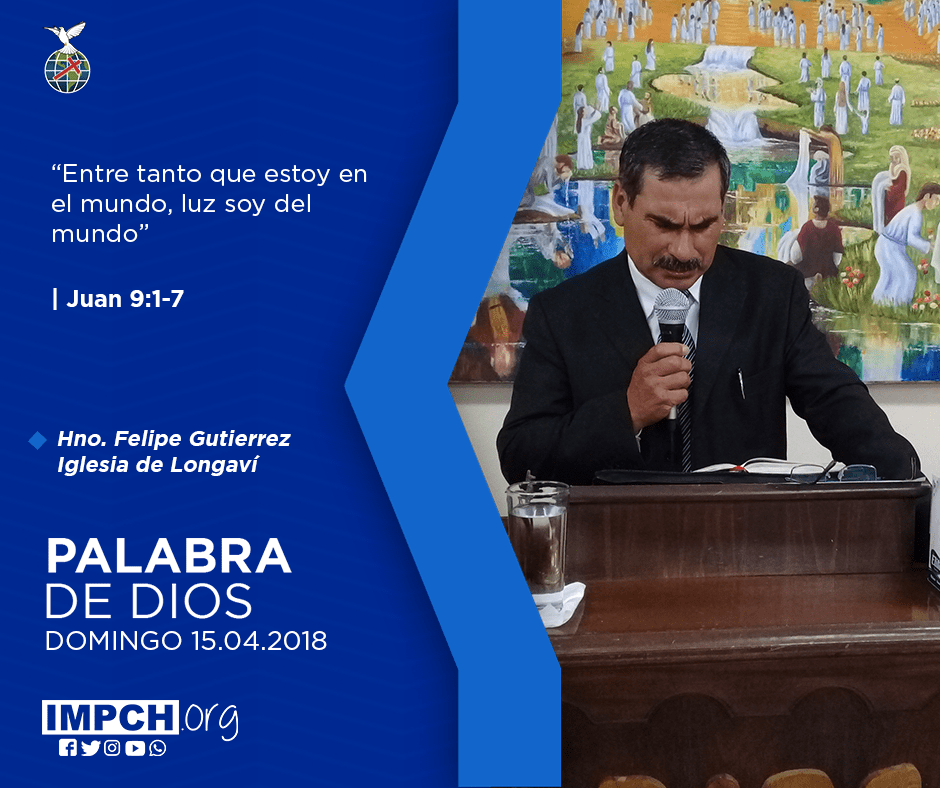 “Entre tanto que estoy en el mundo, luz soy del mundo”

| Juan 9:1-7

Hno. Felipe Gutierrez
Iglesia de Longaví

PALABRA
DE DIOS
DOMINGO 15.04.2018

IMPCH.org